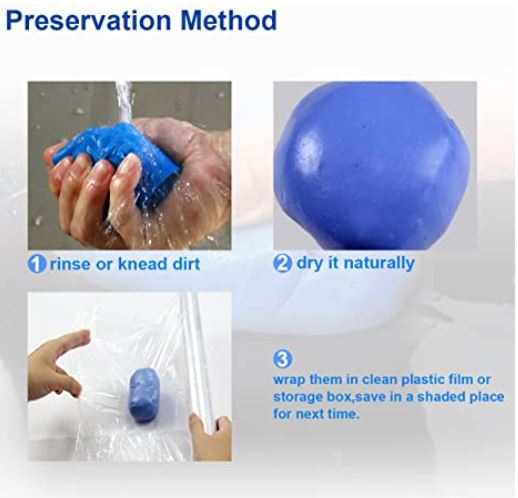 Preservation Method

1 rinse or knead dirt

2 dry it naturally

3
wrap them in clean plastic film or storage box,save in a shaded place for next time.